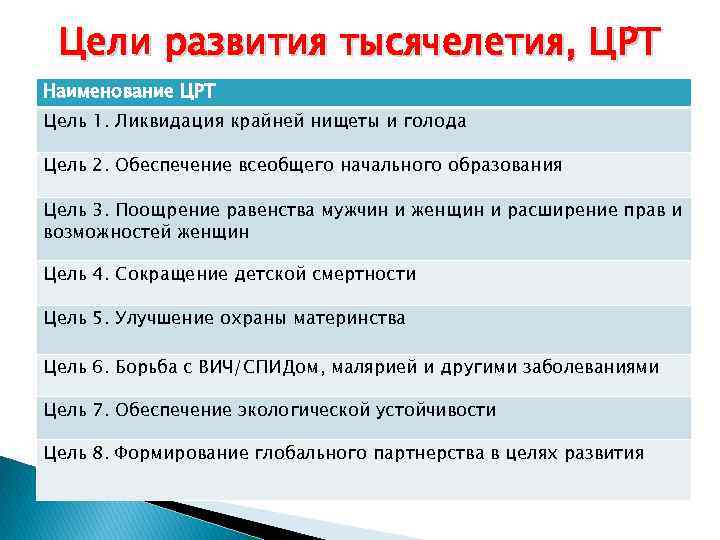 Цели развития тысячелетия, ЦРТ

| Наименование ЦРТ |
|---|
| Цель 1. Ликвидация крайней нищеты и голода |
| Цель 2. Обеспечение всеобщего начального образования |
| Цель 3. Поощрение равенства мужчин и женщин и расширение прав и возможностей женщин |
| Цель 4. Сокращение детской смертности |
| Цель 5. Улучшение охраны материнства |
| Цель 6. Борьба с ВИЧ/СПИДом, малярией и другими заболеваниями |
| Цель 7. Обеспечение экологической устойчивости |
| Цель 8. Формирование глобального партнерства в целях развития |